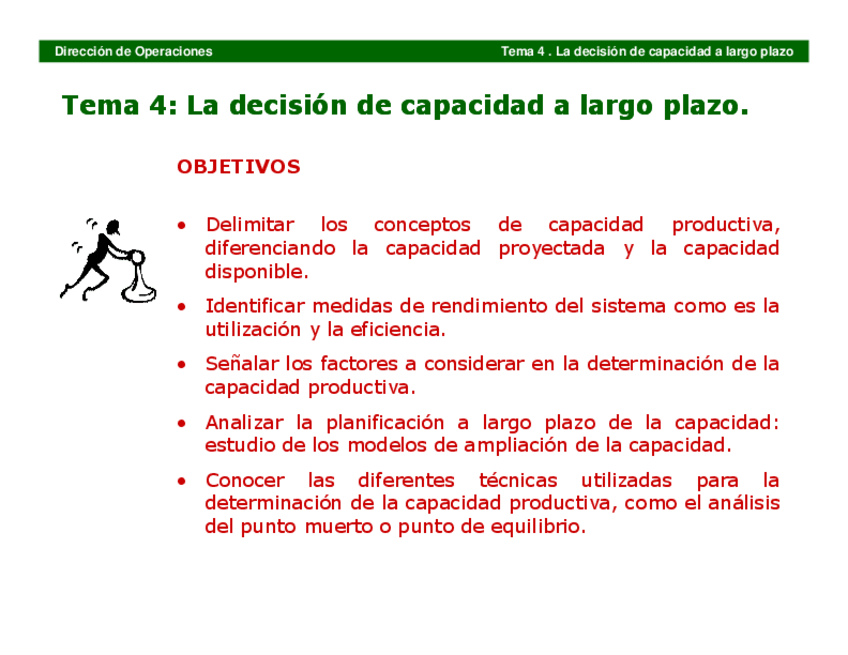 Dirección de Operaciones

Tema 4 . La decisión de capacidad a largo plazo

Tema 4: La decisión de capacidad a largo plazo.

OBJETIVOS

• Delimitar los conceptos de capacidad productiva, diferenciando la capacidad proyectada y la capacidad disponible.

• Identificar medidas de rendimiento del sistema como es la utilización y la eficiencia.

• Señalar los factores a considerar en la determinación de la capacidad productiva.

• Analizar la planificación a largo plazo de la capacidad: estudio de los modelos de ampliación de la capacidad.

• Conocer las diferentes técnicas utilizadas para la determinación de la capacidad productiva, como el análisis del punto muerto o punto de equilibrio.